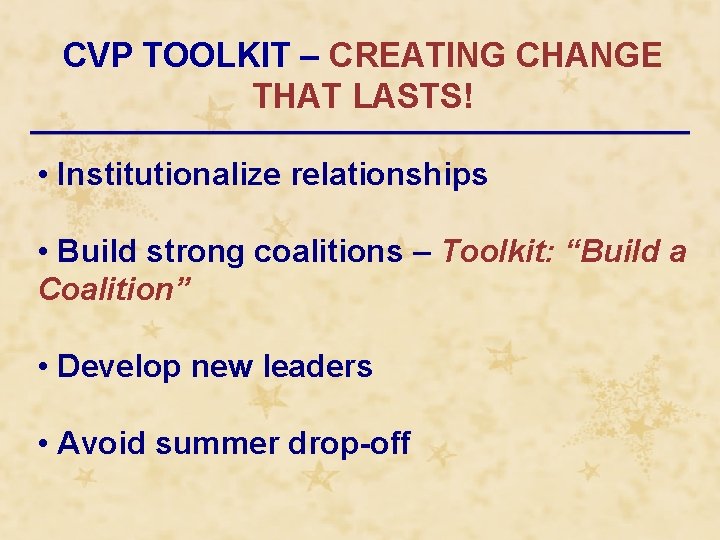 CVP TOOLKIT – CREATING CHANGE THAT LASTS!

• Institutionalize relationships

• Build strong coalitions – Toolkit: “Build a Coalition”

• Develop new leaders

• Avoid summer drop-off